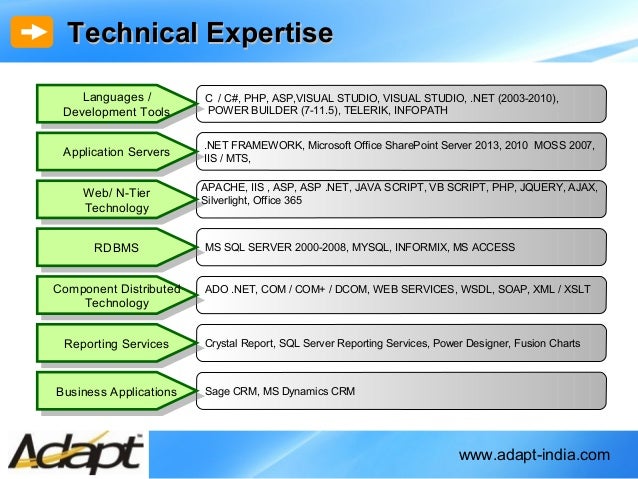 Technical Expertise

Languages / Development Tools

C / C#, PHP, ASP,VISUAL STUDIO, VISUAL STUDIO, .NET (2003-2010), POWER BUILDER (7-11.5), TELERIK, INFOPATH

Application Servers

.NET FRAMEWORK, Microsoft Office SharePoint Server 2013, 2010 MOSS 2007, IIS / MTS,

Web/ N-Tier Technology

APACHE, IIS , ASP, ASP .NET, JAVA SCRIPT, VB SCRIPT, PHP, JQUERY, AJAX, Silverlight, Office 365

RDBMS

MS SQL SERVER 2000-2008, MYSQL, INFORMIX, MS ACCESS

Component Distributed Technology

ADO .NET, COM / COM+ / DCOM, WEB SERVICES, WSDL, SOAP, XML / XSLT

Reporting Services

Crystal Report, SQL Server Reporting Services, Power Designer, Fusion Charts

Business Applications

Sage CRM, MS Dynamics CRM

Adapt

www.adapt-india.com